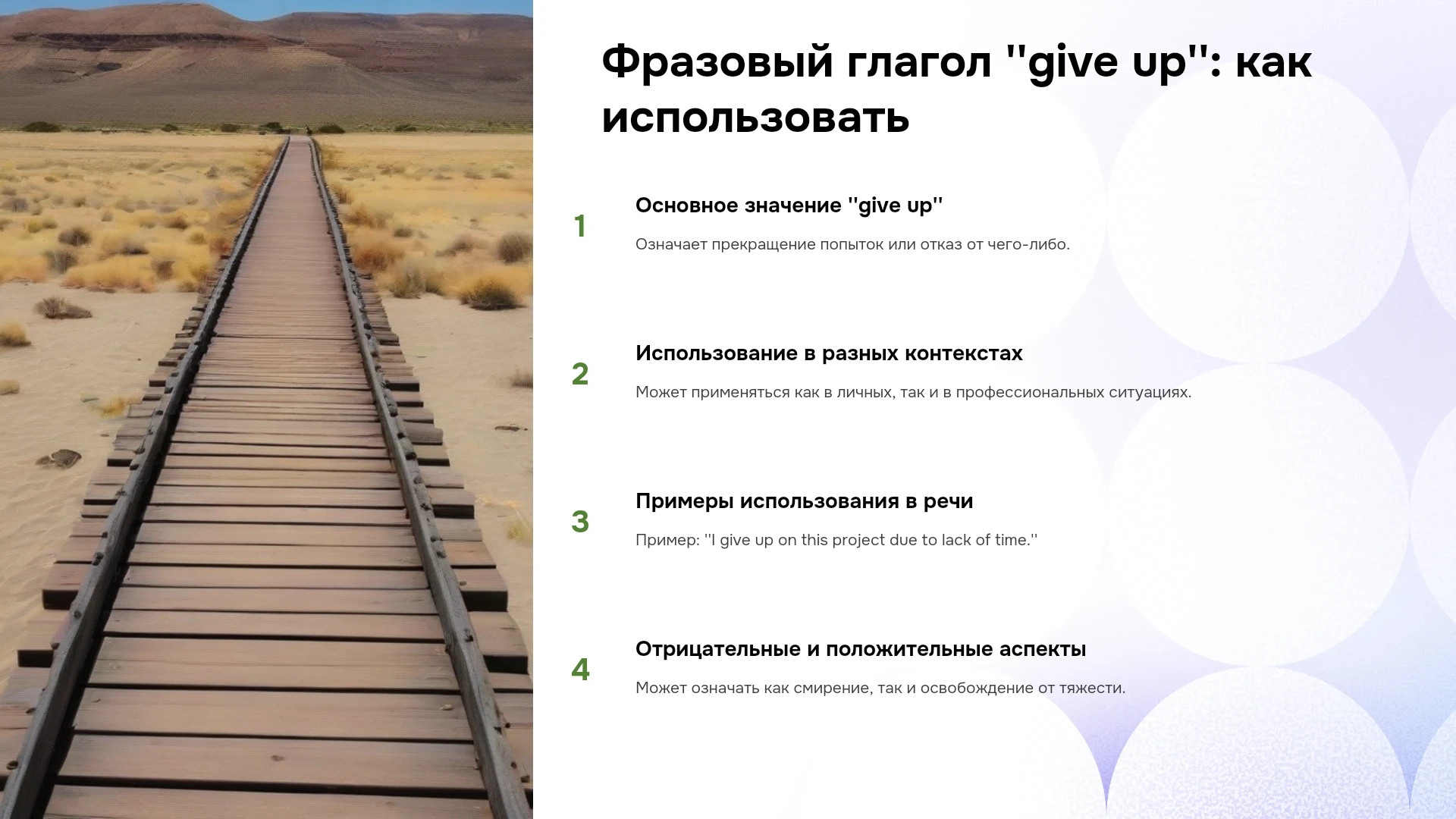 Фразовый глагол "give up": как использовать

1

Основное значение "give up"

Означает прекращение попыток или отказ от чего-либо.

2

Использование в разных контекстах

Может применяться как в личных, так и в профессиональных ситуациях.

3

Примеры использования в речи

Пример: "I give up on this project due to lack of time."

4

Отрицательные и положительные аспекты

Может означать как смирение, так и освобождение от тяжести.